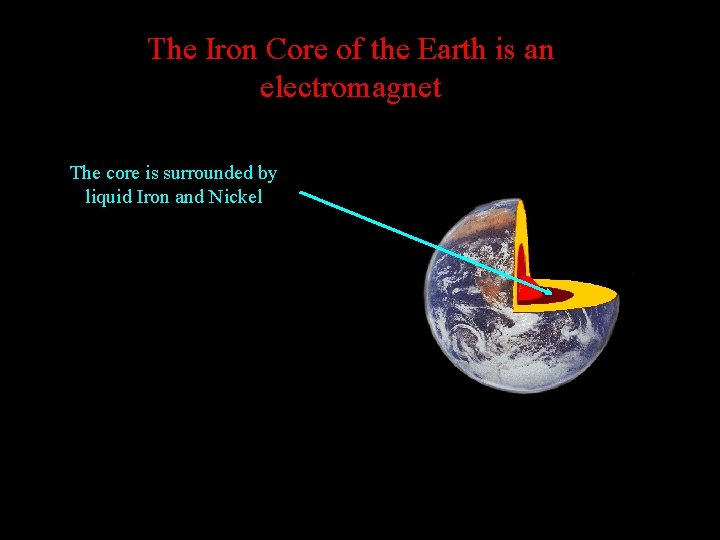 The Iron Core of the Earth is an electromagnet

The core is surrounded by liquid Iron and Nickel